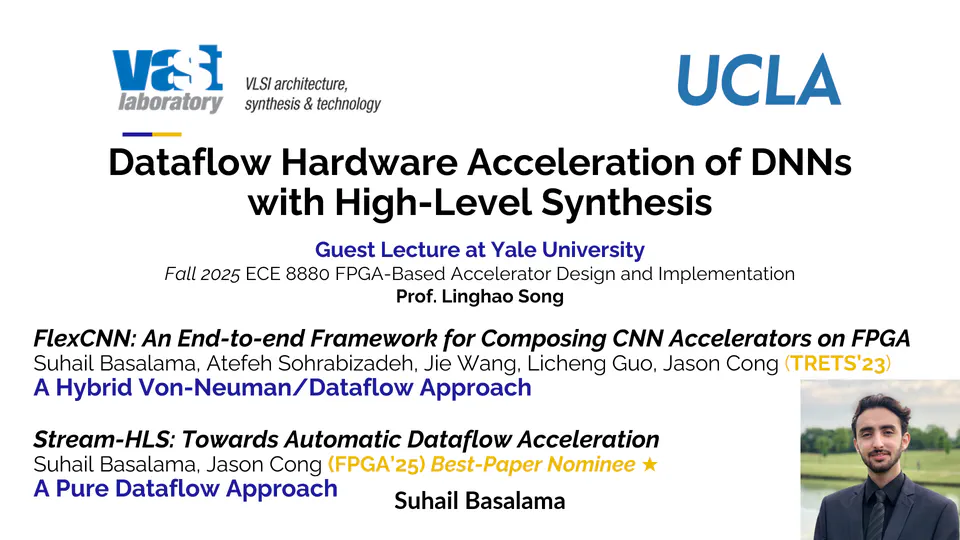 vast laboratory VLSI architecture, synthesis & technology

UCLA

Dataflow Hardware Acceleration of DNNs with High-Level Synthesis

Guest Lecture at Yale University
Fall 2025 ECE 8880 FPGA-Based Accelerator Design and Implementation
Prof. Linghao Song

FlexCNN: An End-to-end Framework for Composing CNN Accelerators on FPGA
Suhail Basalama, Atefeh Sohrabizadeh, Jie Wang, Licheng Guo, Jason Cong (TRETS'23)
A Hybrid Von-Neuman/Dataflow Approach

Stream-HLS: Towards Automatic Dataflow Acceleration
Suhail Basalama, Jason Cong (FPGA'25) Best-Paper Nominee ★
A Pure Dataflow Approach

Suhail Basalama